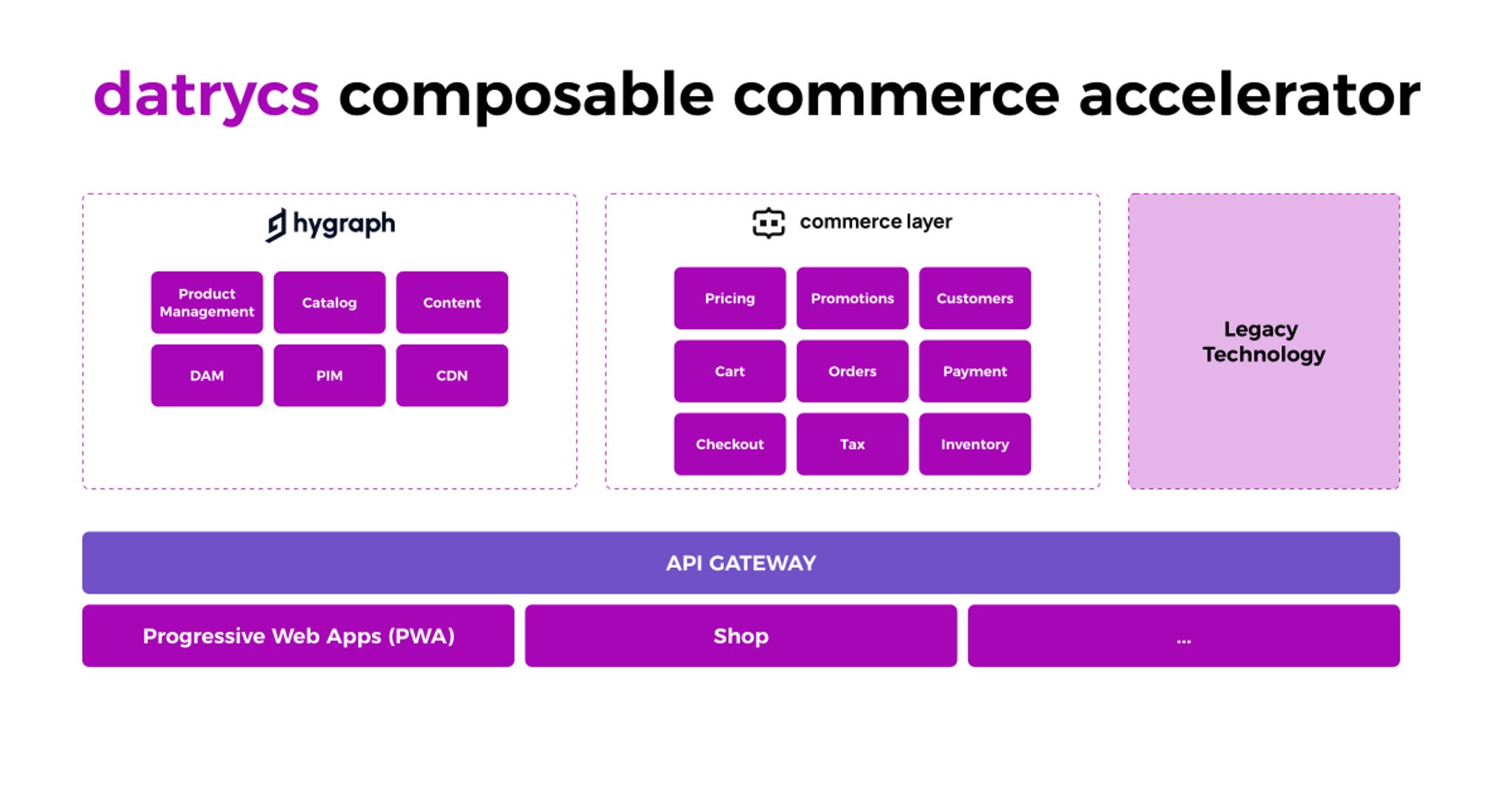 datrycs composable commerce accelerator

hygraph

Product Management

Catalog

Content

DAM

PIM

CDN

commerce layer

Pricing

Promotions

Customers

Cart

Orders

Payment

Checkout

Tax

Inventory

Legacy Technology

API GATEWAY

Progressive Web Apps (PWA)

Shop

...